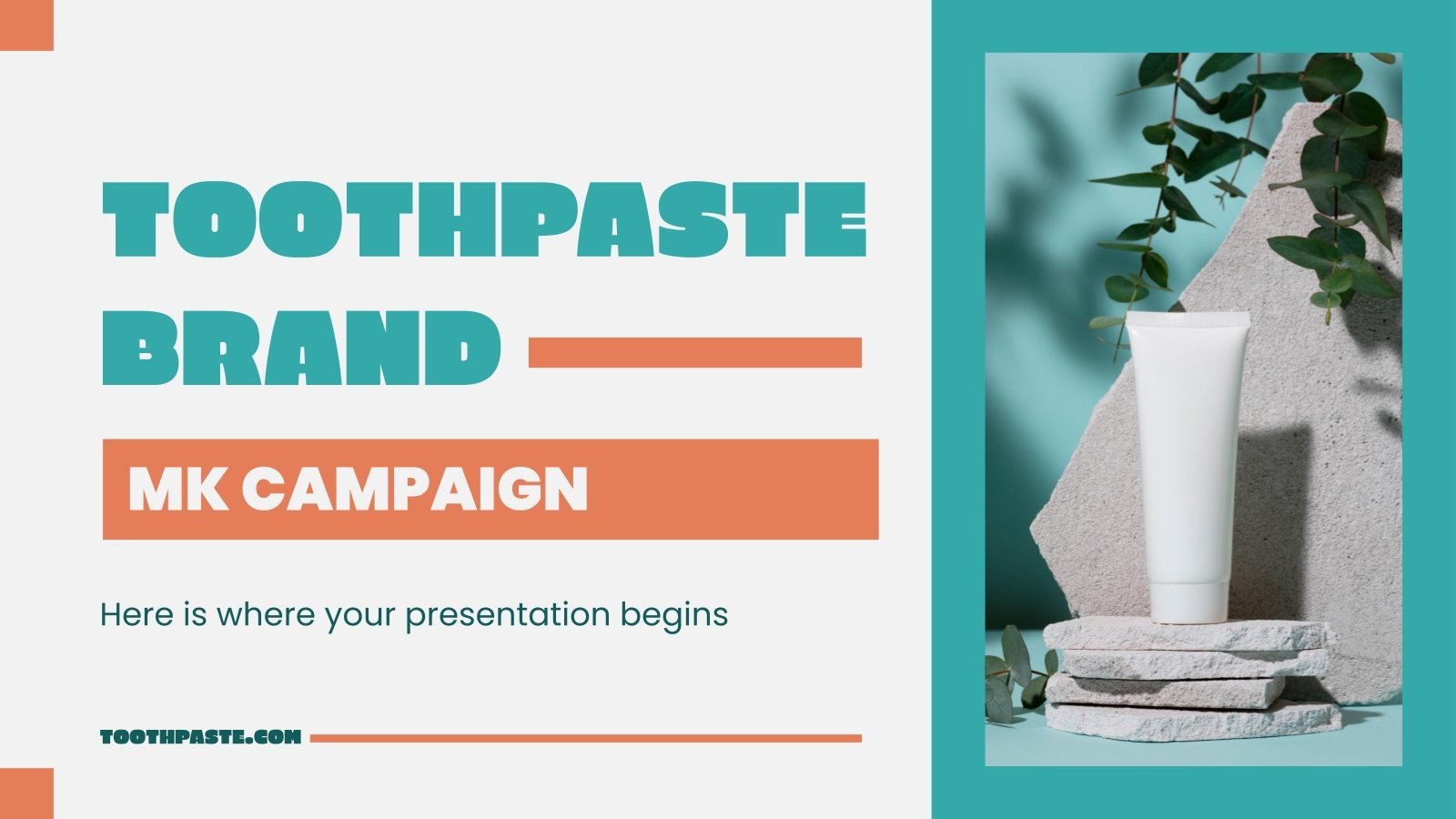 TOOTHPASTE BRAND

MK CAMPAIGN

Here is where your presentation begins

TOOTHPASTE.COM